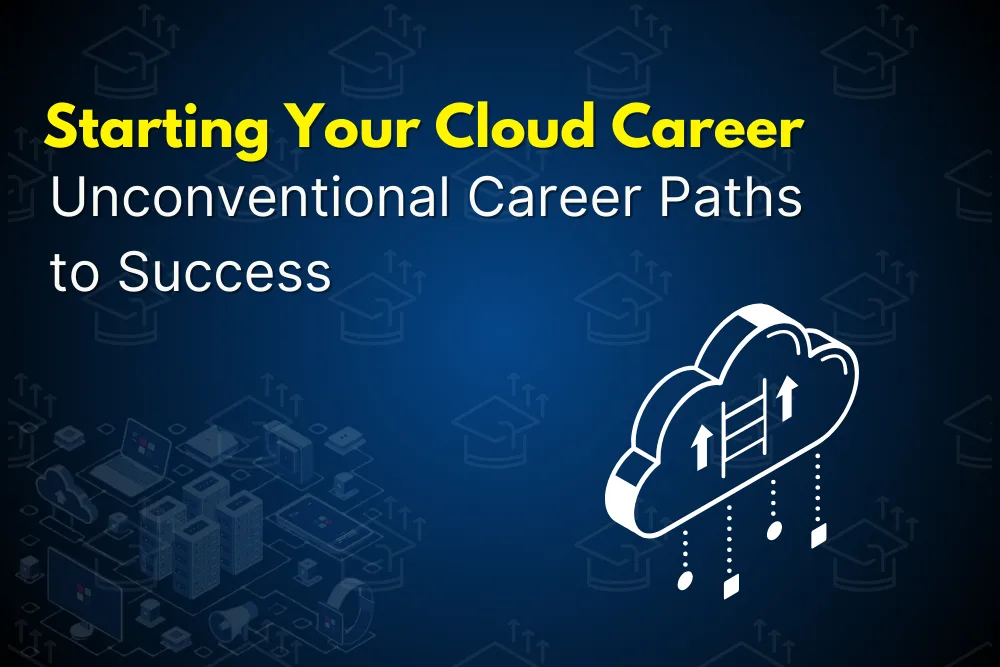 Starting Your Cloud Career
Unconventional Career Paths to Success